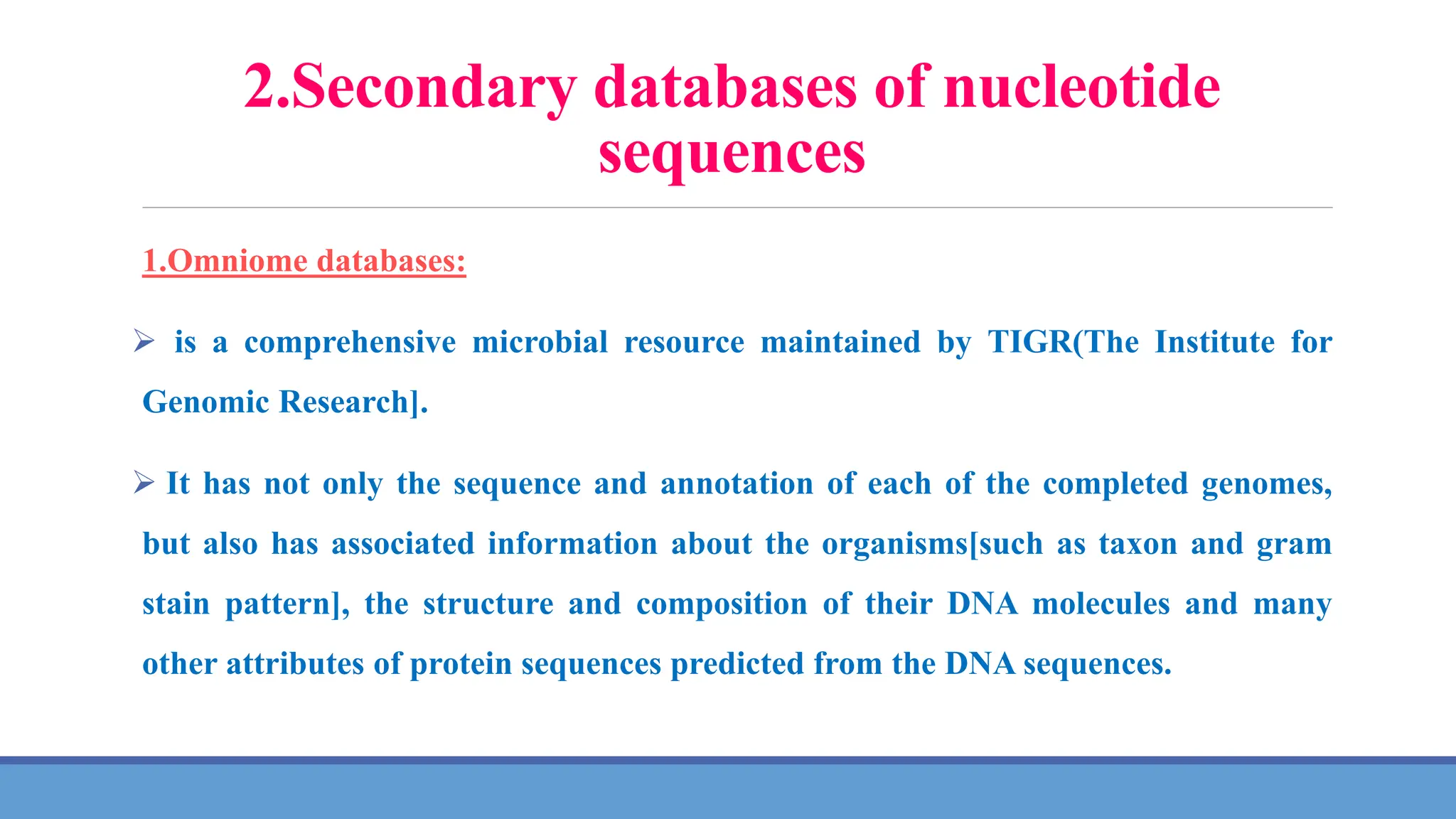 2.Secondary databases of nucleotide sequences

1.Omniome databases:

➢ is a comprehensive microbial resource maintained by TIGR(The Institute for Genomic Research].

➢ It has not only the sequence and annotation of each of the completed genomes, but also has associated information about the organisms[such as taxon and gram stain pattern], the structure and composition of their DNA molecules and many other attributes of protein sequences predicted from the DNA sequences.